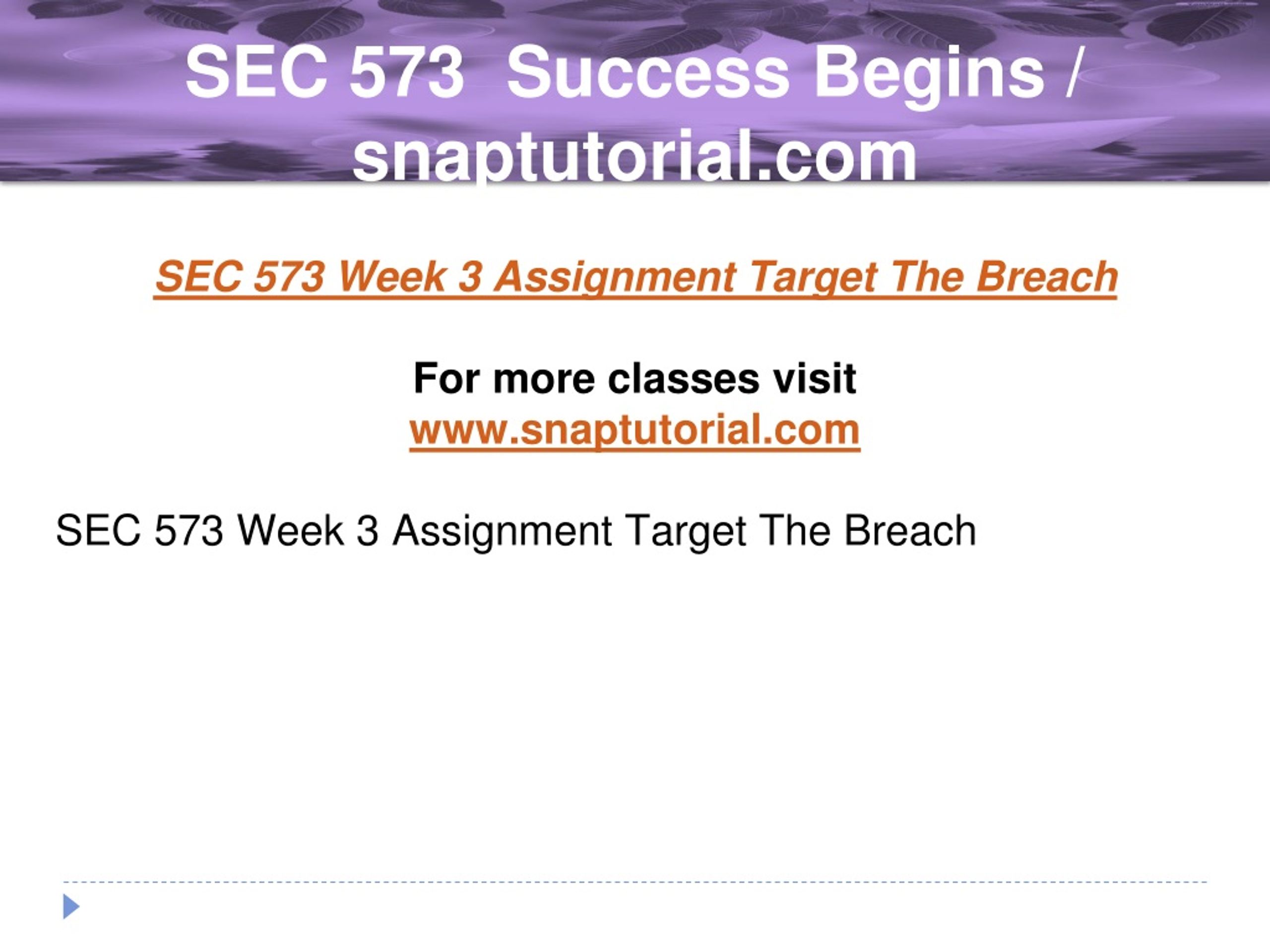 SEC 573 Success Begins / snaptutorial.com

SEC 573 Week 3 Assignment Target The Breach

For more classes visit
www.snaptutorial.com

SEC 573 Week 3 Assignment Target The Breach